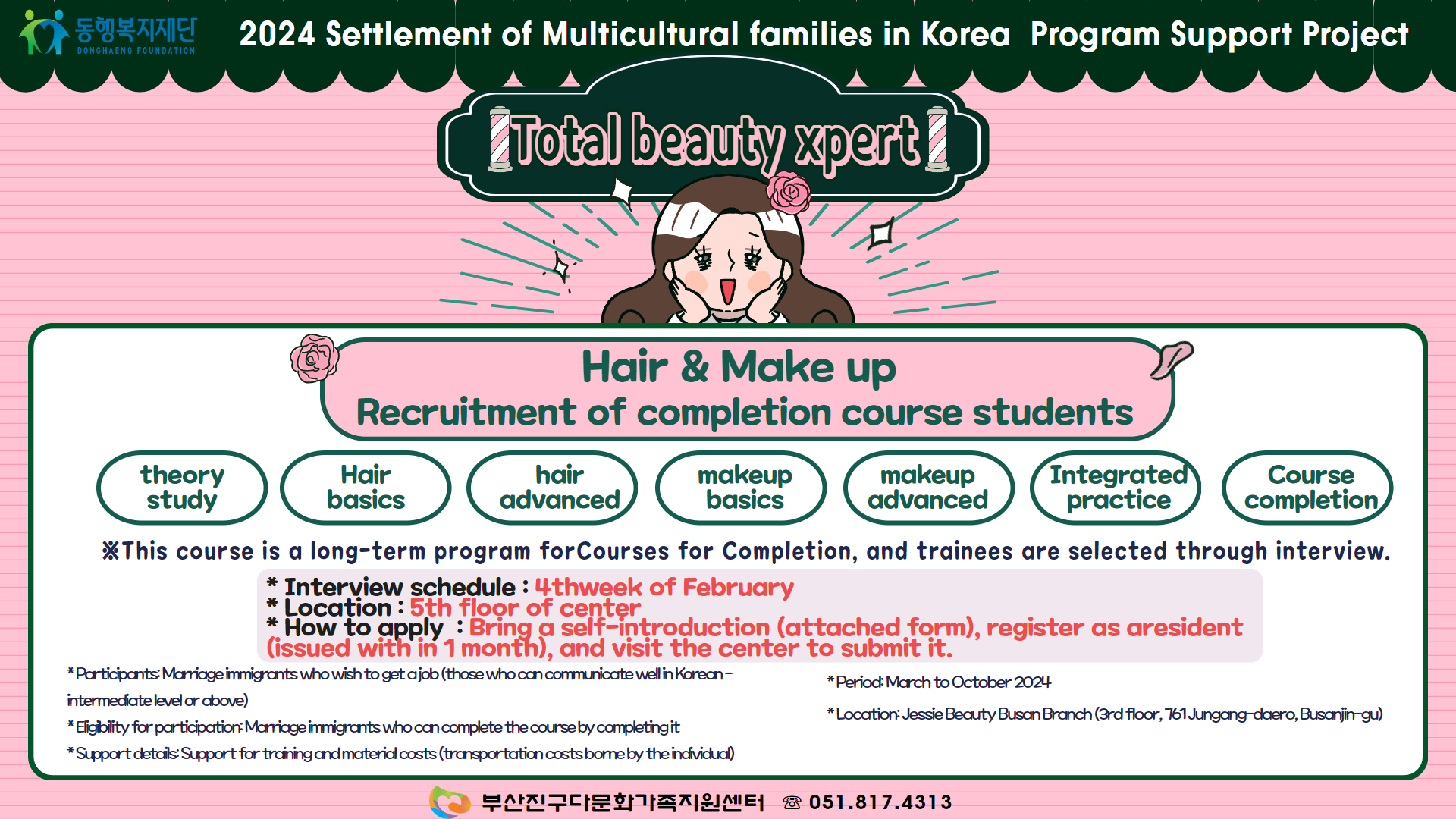 동행복지재단
DONGHAENG FOUNDATION

2024 Settlement of Multicultural families in Korea Program Support Project

Total beauty xpert

Hair & Make up
Recruitment of completion course students

theory study

Hair basics

hair advanced

makeup basics

makeup advanced

Integrated practice

Course completion

※This course is a long-term program forCourses for Completion, and trainees are selected through interview.

* Interview schedule : 4thweek of February
* Location : 5th floor of center
* How to apply : Bring a self-introduction (attached form), register as aresident (issued with in 1 month), and visit the center to submit it.

*Participants: Marriage immigrants who wish to get a job (those who can communicate well in Korean - intermediate level or above)
*Eligibility for participation: Marriage immigrants who can complete the course by completing it
*Support details: Support for training and material costs (transportation costs borne by the individual)

*Period: March to October 2024
*Location: Jessie Beauty Busan Branch (3rd floor, 761 Jungang-daero, Busanjin-gu)

부산진구다문화가족지원센터 ☎ 051.817.4313